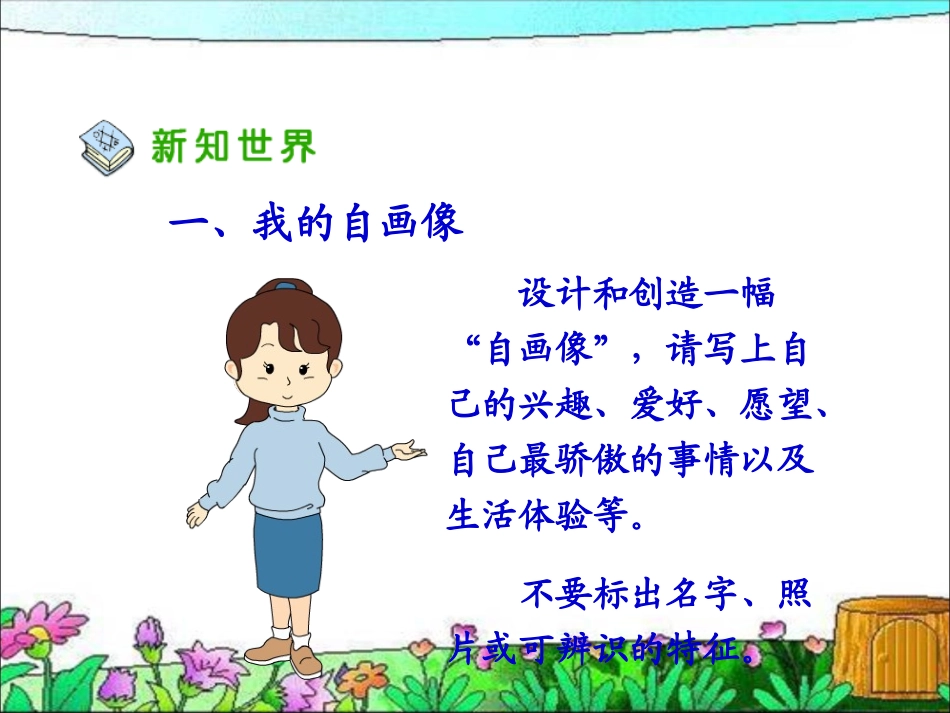 新知世界

一、我的自画像

设计和创造一幅“自画像”，请写上自己的兴趣、爱好、愿望、自己最骄傲的事情以及生活体验等。

不要标出名字、照片或可辨识的特征。